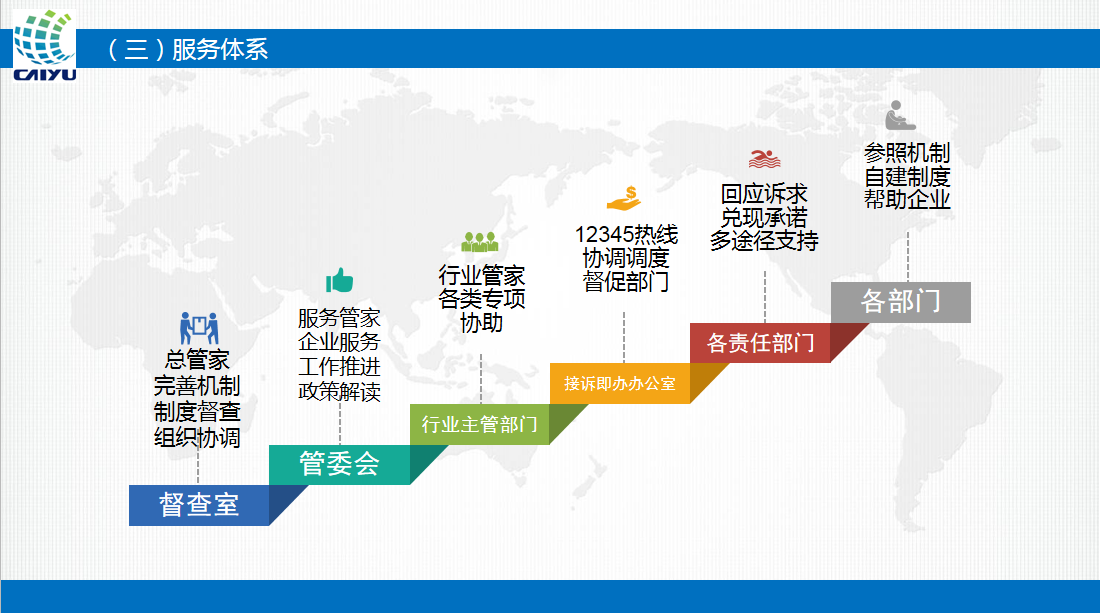 CAIYU

（三）服务体系

总管家
完善机制
制度督查
组织协调

督查室

服务管家
企业服务
工作推进
政策解读

管委会

行业管家
各类专项
协助

行业主管部门

12345热线
协调调度
督促部门

接诉即办办公室

回应诉求
兑现承诺
多途径支持

各责任部门

参照机制
自建制度
帮助企业

各部门